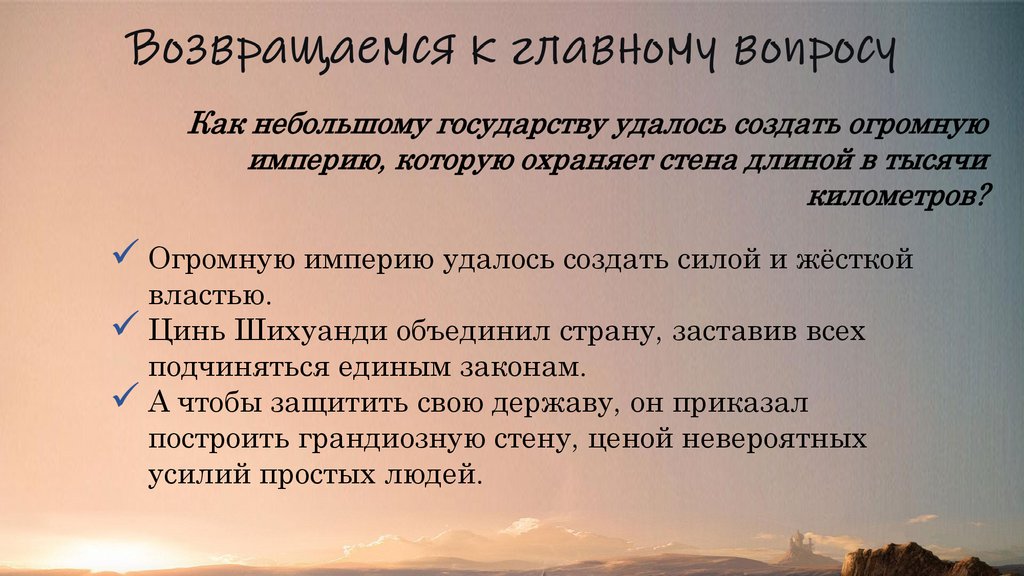 Возвращаемся к главному вопросу

Как небольшому государству удалось создать огромную империю, которую охраняет стена длиной в тысячи километров?

✓ Огромную империю удалось создать силой и жёсткой властью.
✓ Цинь Шихуанди объединил страну, заставив всех подчиняться единым законам.
✓ А чтобы защитить свою державу, он приказал построить грандиозную стену, ценой невероятных усилий простых людей.